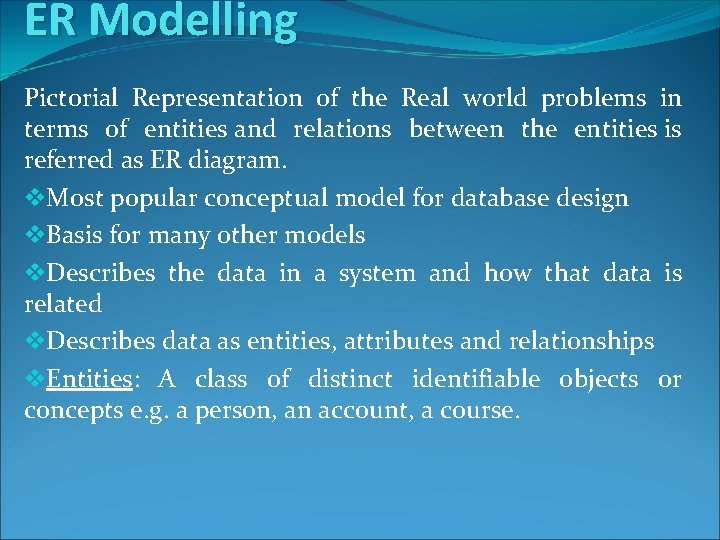 ER Modelling

Pictorial Representation of the Real world problems in terms of entities and relations between the entities is referred as ER diagram.

❖Most popular conceptual model for database design

❖Basis for many other models

❖Describes the data in a system and how that data is related

❖Describes data as entities, attributes and relationships

❖Entities: A class of distinct identifiable objects or concepts e.g. a person, an account, a course.